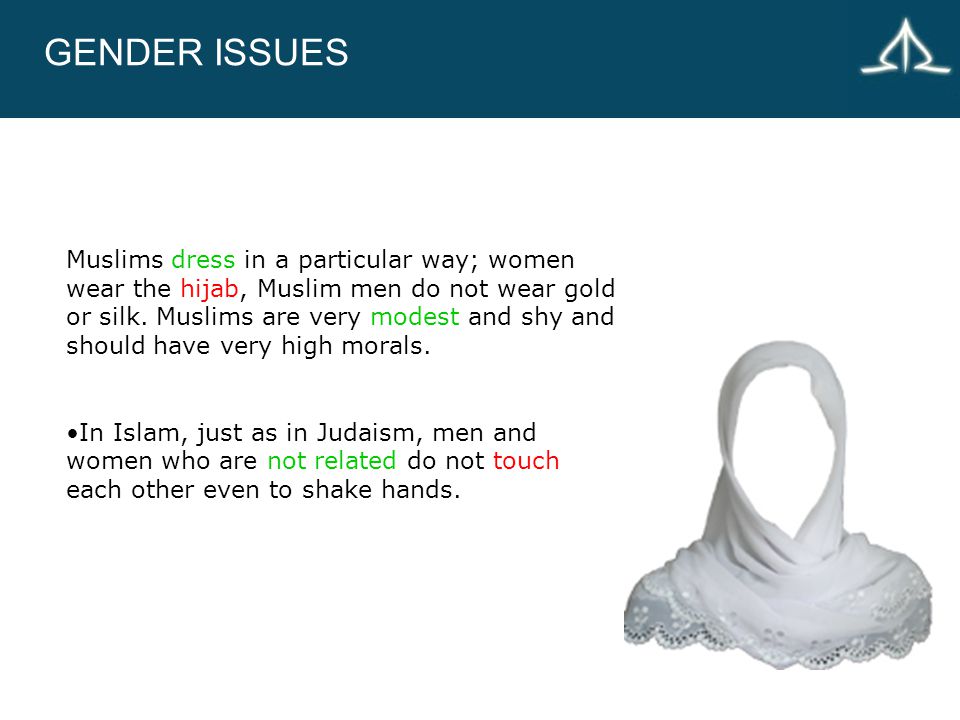 GENDER ISSUES

Muslims dress in a particular way; women wear the hijab, Muslim men do not wear gold or silk. Muslims are very modest and shy and should have very high morals.

•In Islam, just as in Judaism, men and women who are not related do not touch each other even to shake hands.